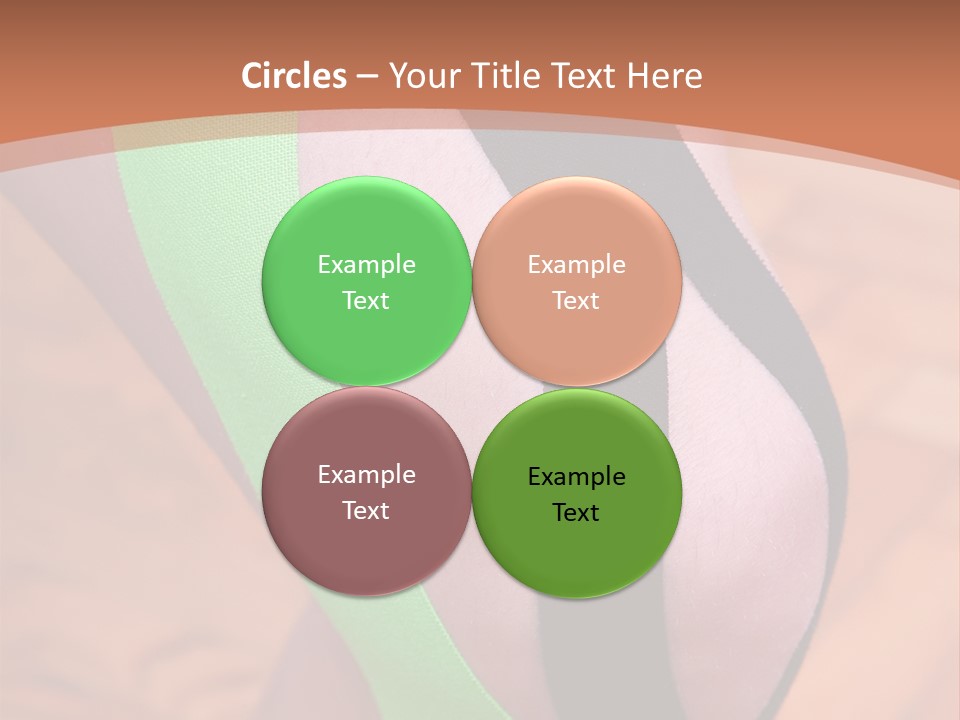 Circles – Your Title Text Here

Example Text

Example Text

Example Text

Example Text